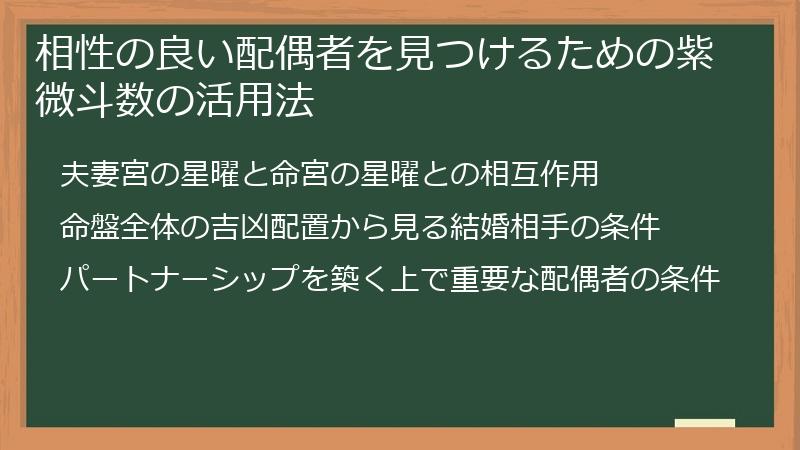 相性の良い配偶者を見つけるための紫微斗数の活用法

夫妻宮の星曜と命宮の星曜との相互作用

命盤全体の吉凶配置から見る結婚相手の条件

パートナーシップを築く上で重要な配偶者の条件